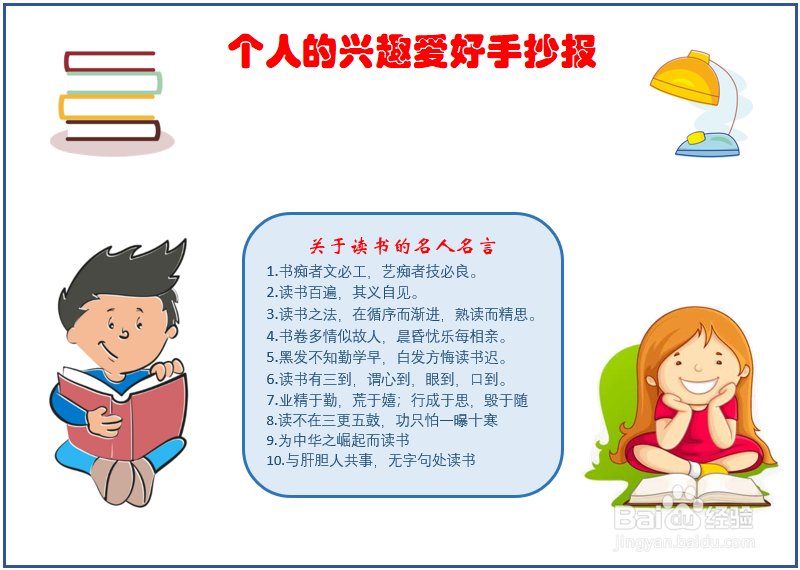 个人的兴趣爱好手抄报

关于读书的名人名言

1.书痴者文必工，艺痴者技必良。
2.读书百遍，其义自见。
3.读书之法，在循序而渐进，熟读而精思。
4.书卷多情似故人，晨昏忧乐每相亲。
5.黑发不知勤学早，白发方悔读书迟。
6.读书有三到，谓心到，眼到，口到。
7.业精于勤，荒于嬉；行成于思，毁于随
8.读不在三更五鼓，功只怕一曝十寒
9.为中华之崛起而读书
10.与肝胆人共事，无字句处读书

Baidu经验
jingyan.baidu.com